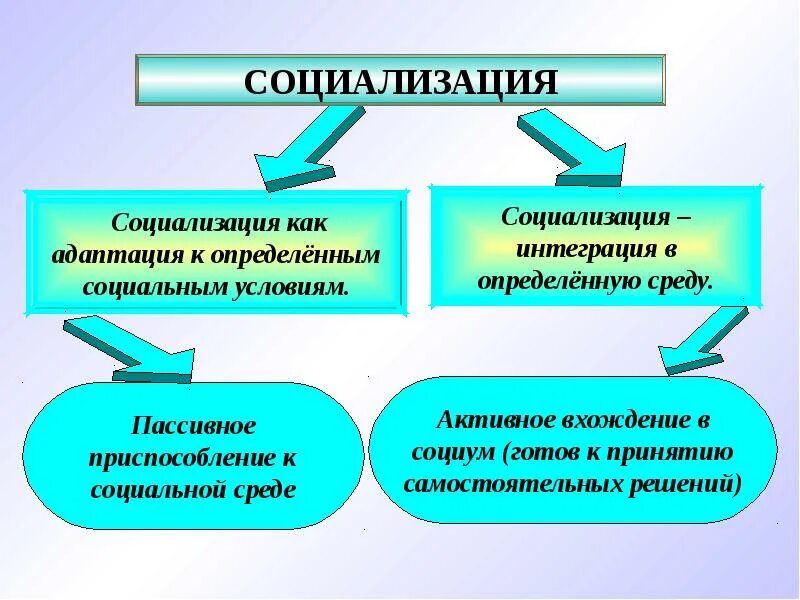 СОЦИАЛИЗАЦИЯ

Социализация как адаптация к определённым социальным условиям.

Социализация – интеграция в определённую среду.

Пассивное приспособление к социальной среде

Активное вхождение в социум (готов к принятию самостоятельных решений)